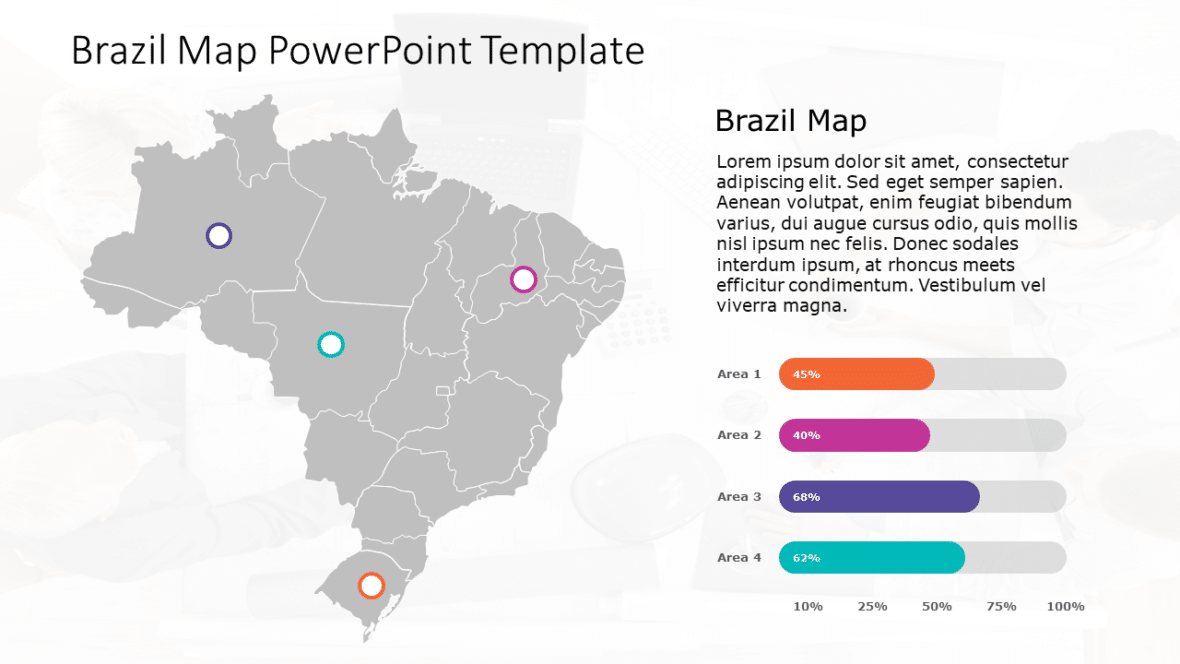 Brazil Map PowerPoint Template

Brazil Map

Lorem ipsum dolor sit amet, consectetur adipiscing elit. Sed eget semper sapien. Aenean volutpat, enim feugiat bibendum varius, dui augue cursus odio, quis mollis nisl ipsum nec felis. Donec sodales interdum ipsum, at rhoncus meets efficitur condimentum. Vestibulum vel viverra magna.

Area 1 45%
Area 2 40%
Area 3 68%
Area 4 62%

10% 25% 50% 75% 100%